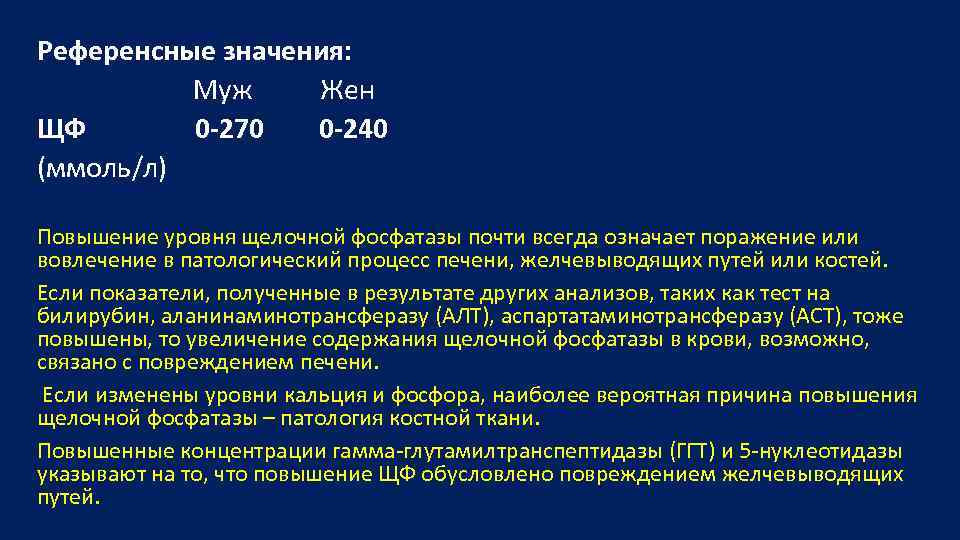 Референсные значения:

| | Муж | Жен |
|---|---|---|
| ЩФ (ммоль/л) | 0-270 | 0-240 |

Повышение уровня щелочной фосфатазы почти всегда означает поражение или вовлечение в патологический процесс печени, желчевыводящих путей или костей.

Если показатели, полученные в результате других анализов, таких как тест на билирубин, аланинаминотрансферазу (АЛТ), аспартатаминотрансферазу (АСТ), тоже повышены, то увеличение содержания щелочной фосфатазы в крови, возможно, связано с повреждением печени.

Если изменены уровни кальция и фосфора, наиболее вероятная причина повышения щелочной фосфатазы – патология костной ткани.

Повышенные концентрации гамма-глутамилтранспептидазы (ГГТ) и 5-нуклеотидазы указывают на то, что повышение ЩФ обусловлено повреждением желчевыводящих путей.